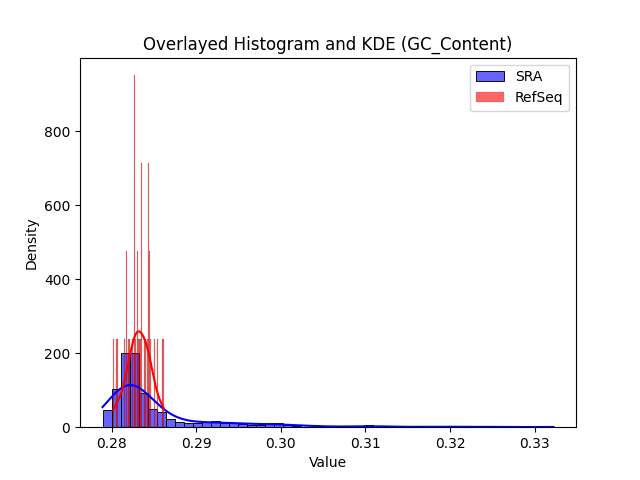 Overlayed Histogram and KDE (GC_Content)

SRA
RefSeq

Density

800
600
400
200
0

0.28
0.29
0.30
0.31
0.32
0.33

Value